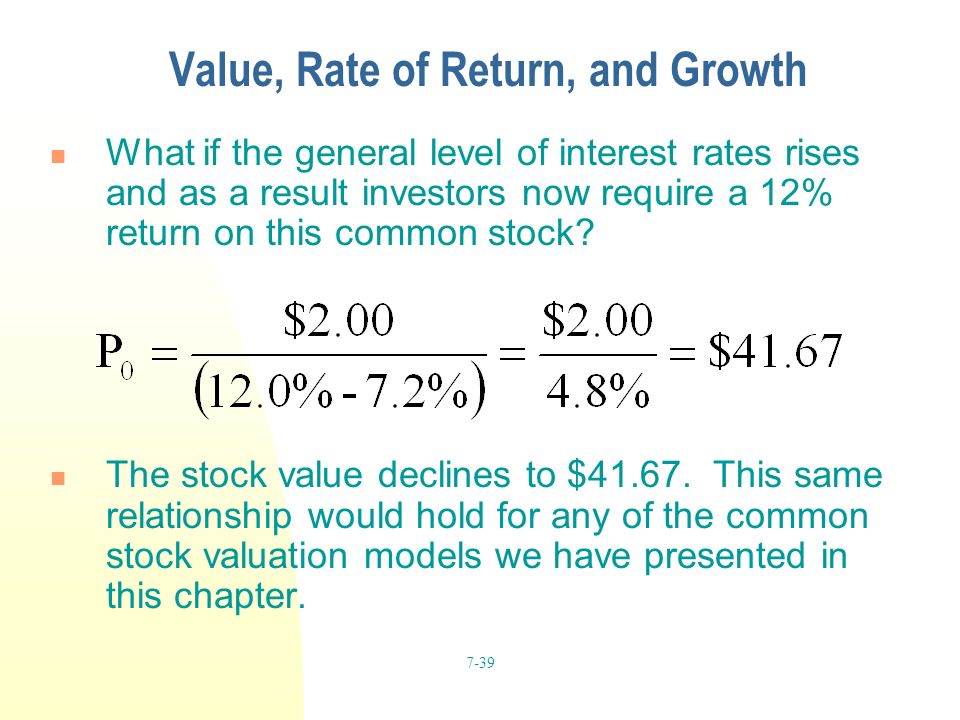 Value, Rate of Return, and Growth

What if the general level of interest rates rises and as a result investors now require a 12% return on this common stock?

$P_0 = \frac{\$2.00}{(12.0\% - 7.2\%)} = \frac{\$2.00}{4.8\%} = \$41.67$

The stock value declines to $41.67. This same relationship would hold for any of the common stock valuation models we have presented in this chapter.

7-39